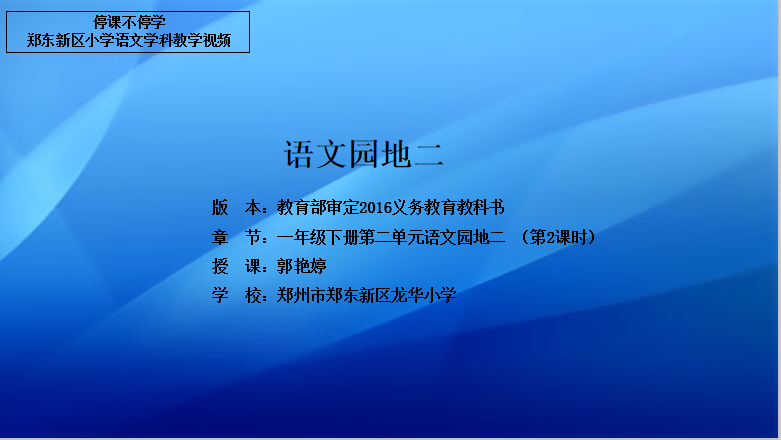 停课不停学
郑东新区小学语文学科教学视频

语文园地二

版　本：教育部审定2016义务教育教科书

章　节：一年级下册第二单元语文园地二 （第2课时）

授　课：郭艳婷

学　校：郑州市郑东新区龙华小学